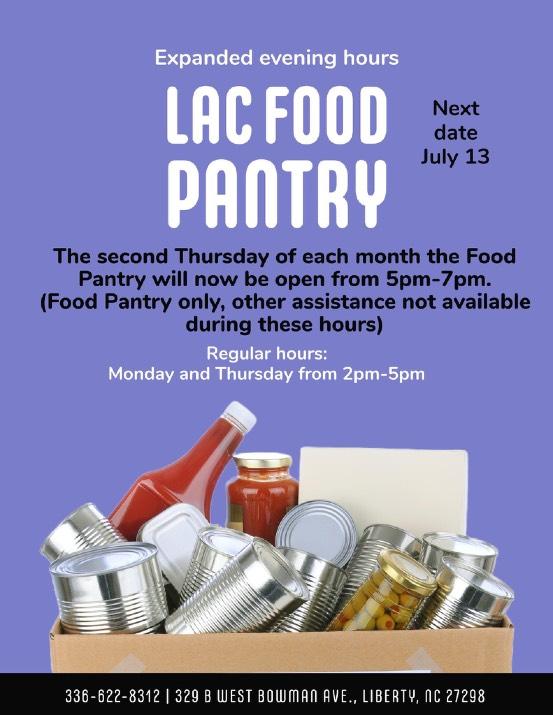 Expanded evening hours

LAC FOOD PANTRY

Next date July 13

The second Thursday of each month the Food Pantry will now be open from 5pm-7pm. (Food Pantry only, other assistance not available during these hours)

Regular hours:
Monday and Thursday from 2pm-5pm

336-622-8312 | 329 B WEST BOWMAN AVE., LIBERTY, NC 27298